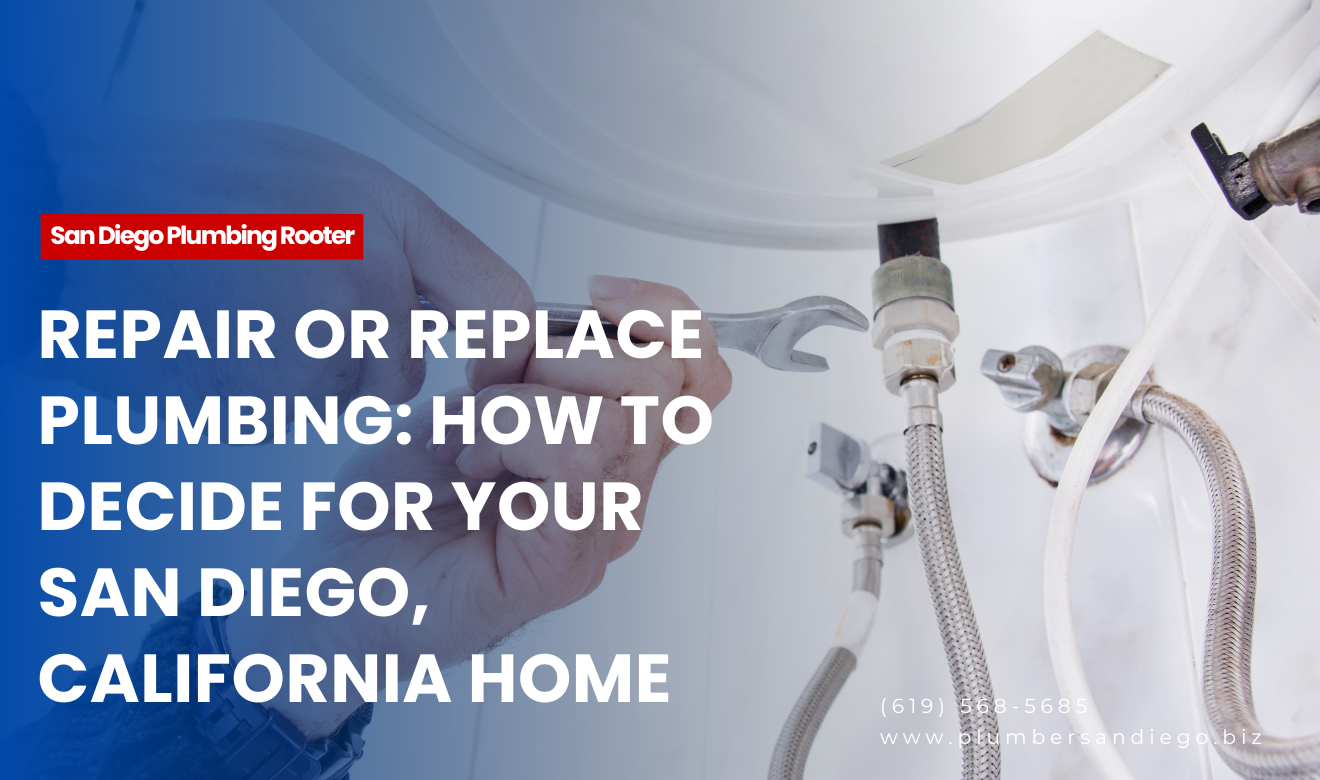 San Diego Plumbing Rooter

REPAIR OR REPLACE PLUMBING: HOW TO DECIDE FOR YOUR SAN DIEGO, CALIFORNIA HOME

(619) 568-5685
www.plumbersandiego.biz